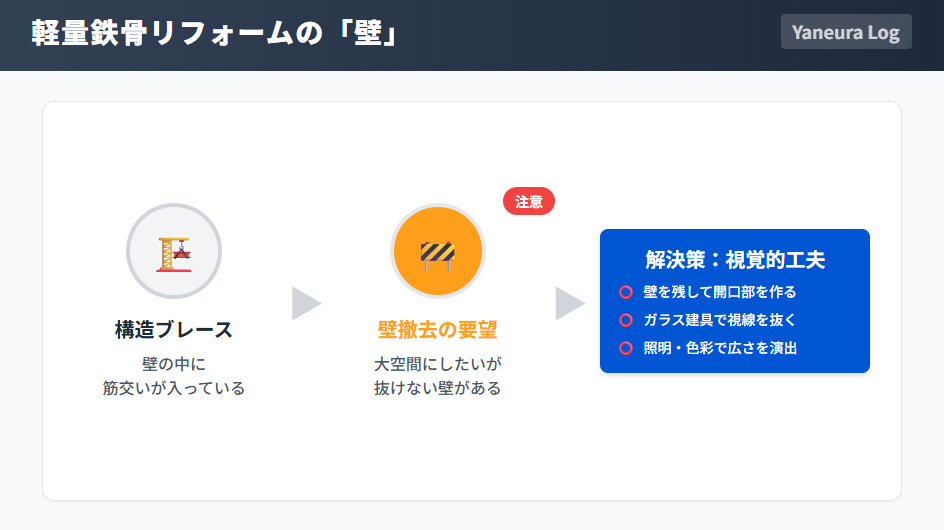 軽量鉄骨リフォームの「壁」

Yaneura Log

構造ブレース

壁の中に
筋交いが入っている

注意

壁撤去の要望

大空間にしたいが
抜けない壁がある

解決策：視覚的工夫

壁を残して開口部を作る

ガラス建具で視線を抜く

照明・色彩で広さを演出